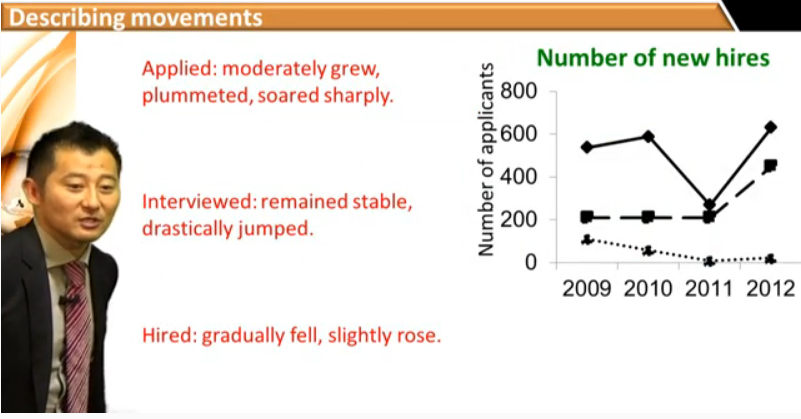 Describing movements

Applied: moderately grew, plummeted, soared sharply.

Interviewed: remained stable, drastically jumped.

Hired: gradually fell, slightly rose.

Number of new hires

Number of applicants

800

600

400

200

0

2009 2010 2011 2012